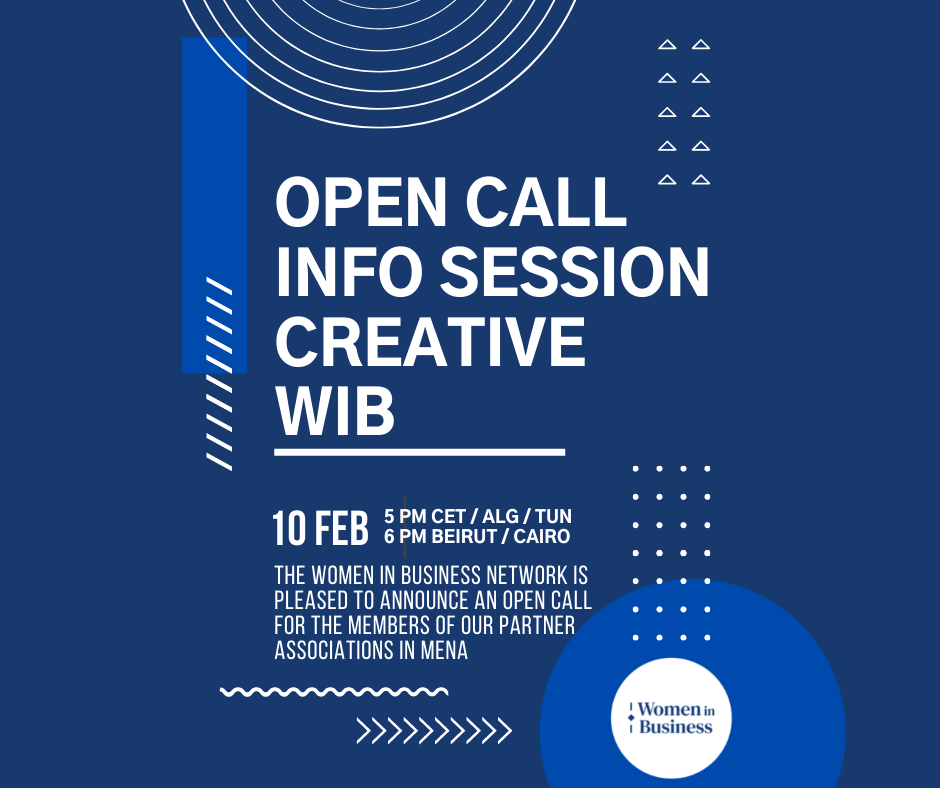 OPEN CALL INFO SESSION CREATIVE WIB

10 FEB
5 PM CET / ALG / TUN
6 PM BEIRUT / CAIRO

THE WOMEN IN BUSINESS NETWORK IS PLEASED TO ANNOUNCE AN OPEN CALL FOR THE MEMBERS OF OUR PARTNER ASSOCIATIONS IN MENA

Women in Business